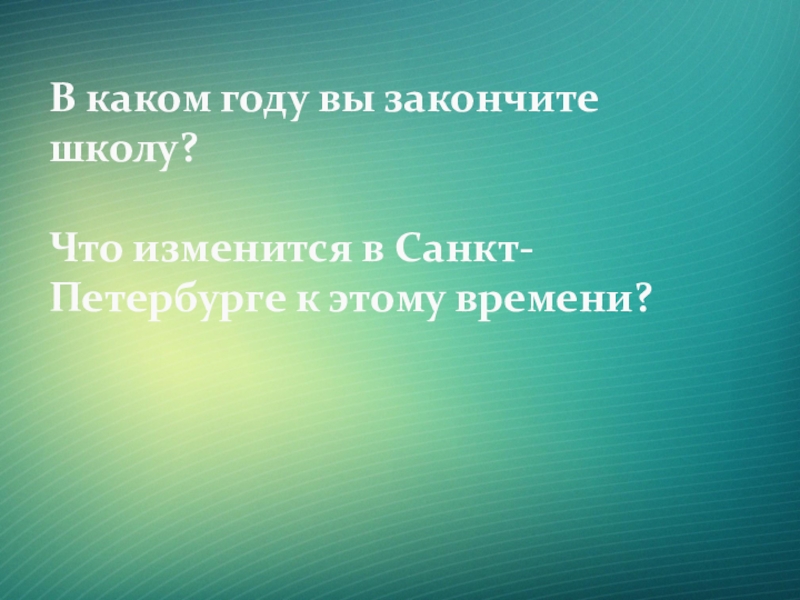 В каком году вы закончите школу?

Что изменится в Санкт-Петербурге к этому времени?